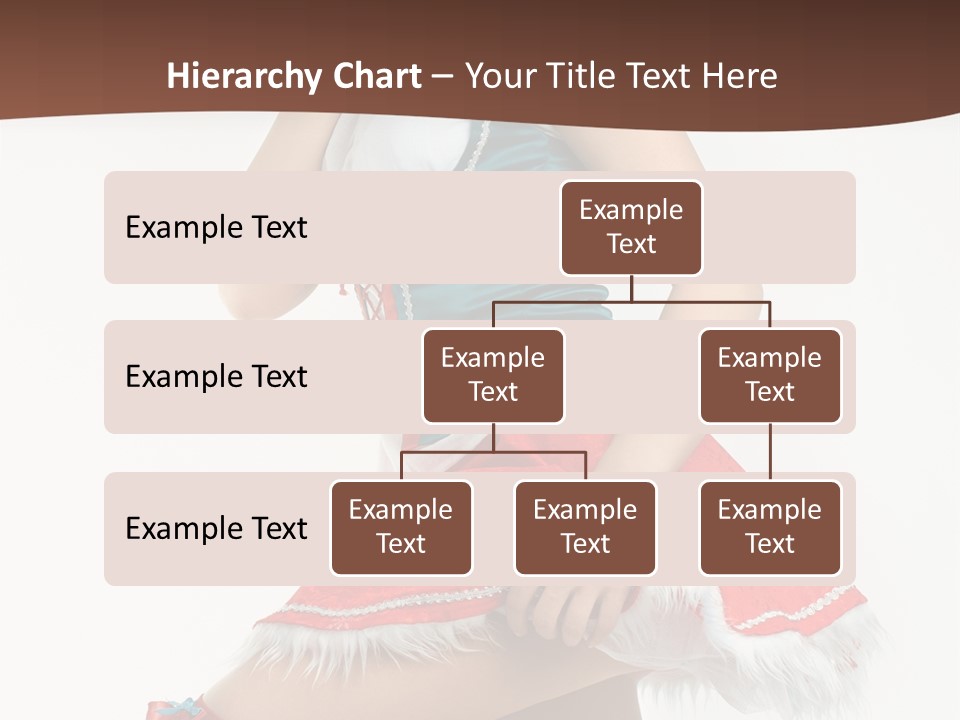 Hierarchy Chart – Your Title Text Here

Example Text

Example Text

Example Text

Example Text

Example Text

Example Text

Example Text

Example Text

Example Text